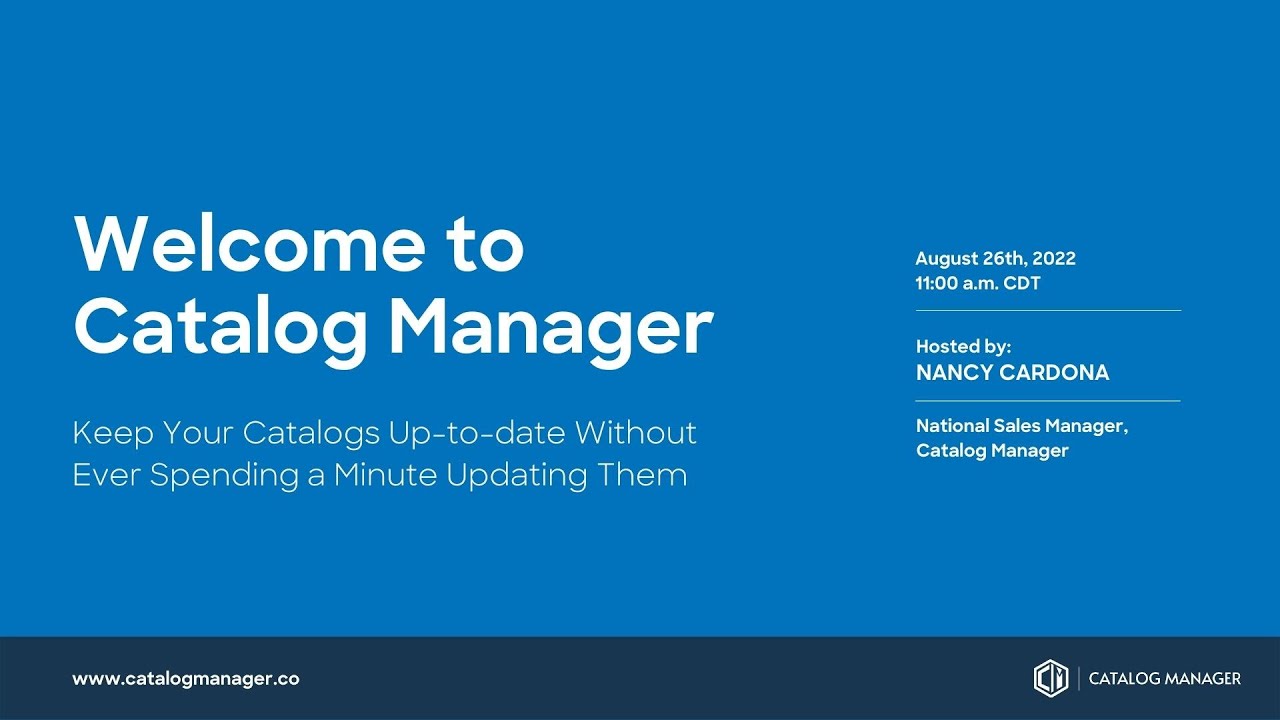 Welcome to Catalog Manager

Keep Your Catalogs Up-to-date Without Ever Spending a Minute Updating Them

August 26th, 2022
11:00 a.m. CDT

Hosted by:
NANCY CARDONA

National Sales Manager, Catalog Manager

www.catalogmanager.co

CATALOG MANAGER